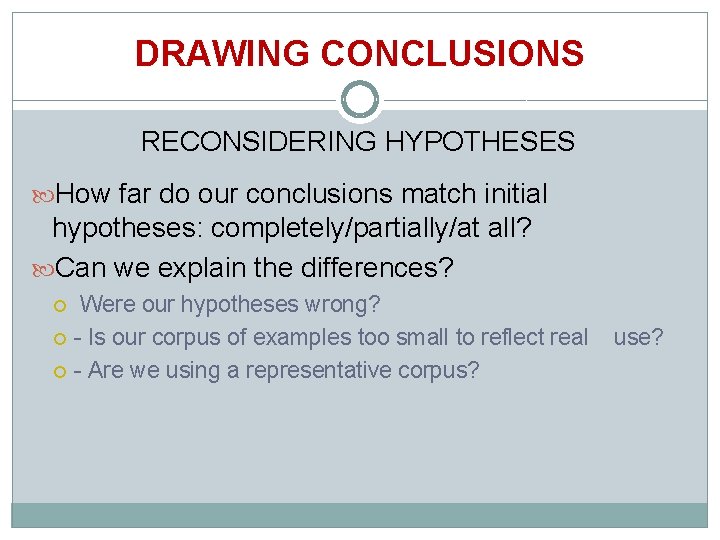 DRAWING CONCLUSIONS

RECONSIDERING HYPOTHESES

How far do our conclusions match initial hypotheses: completely/partially/at all?

Can we explain the differences?

Were our hypotheses wrong?

- Is our corpus of examples too small to reflect real use?

- Are we using a representative corpus?